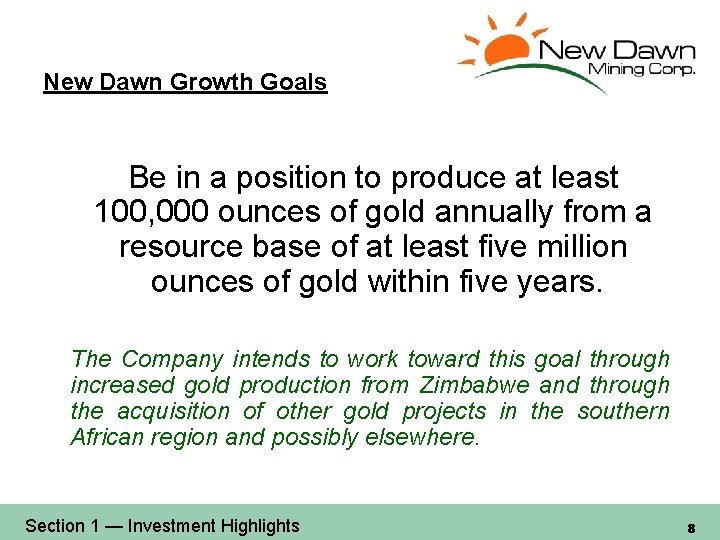 New Dawn Mining Corp.

New Dawn Growth Goals

Be in a position to produce at least 100,000 ounces of gold annually from a resource base of at least five million ounces of gold within five years.

The Company intends to work toward this goal through increased gold production from Zimbabwe and through the acquisition of other gold projects in the southern African region and possibly elsewhere.

Section 1 — Investment Highlights

8